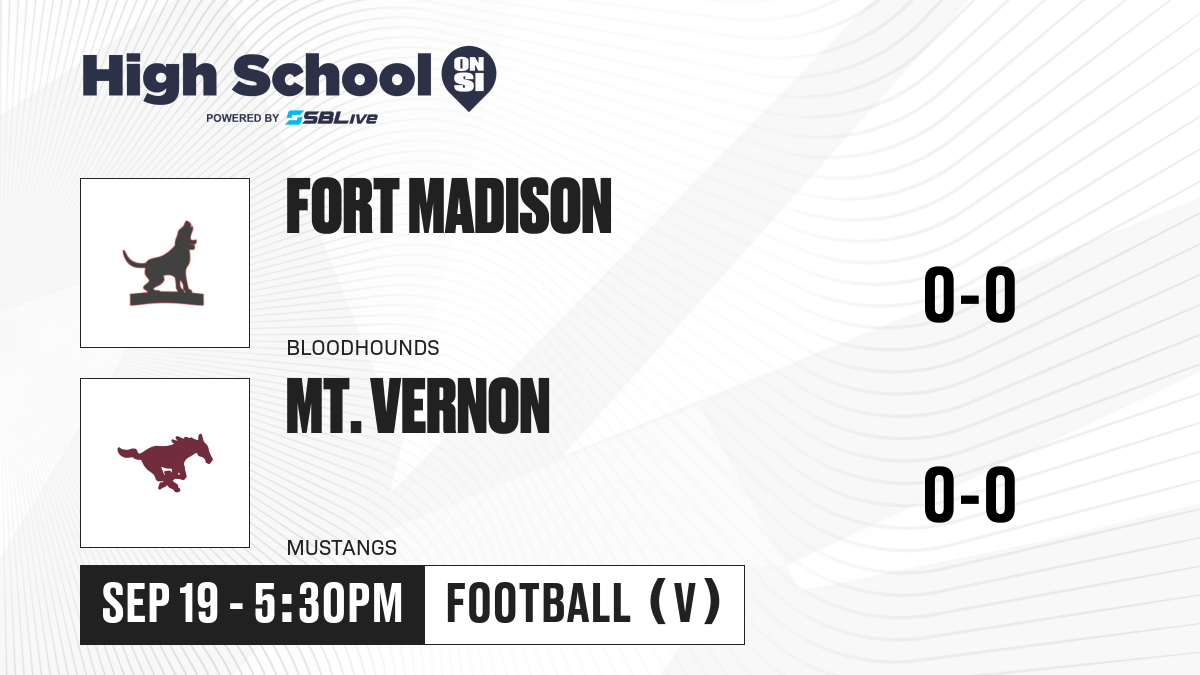 High School ON SI
POWERED BY SBLive

FORT MADISON
BLOODHOUNDS
0-0

MT. VERNON
MUSTANGS
0-0

SEP 19 - 5:30PM
FOOTBALL (V)